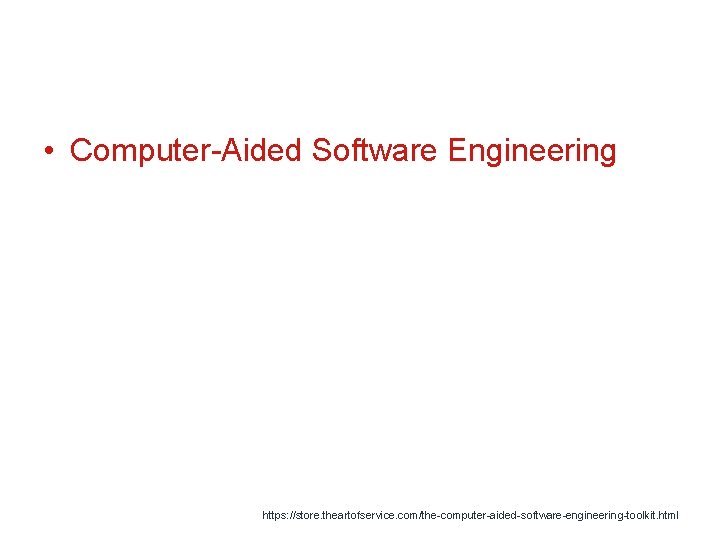 • Computer-Aided Software Engineering

https://store.theartofservice.com/the-computer-aided-software-engineering-toolkit.html